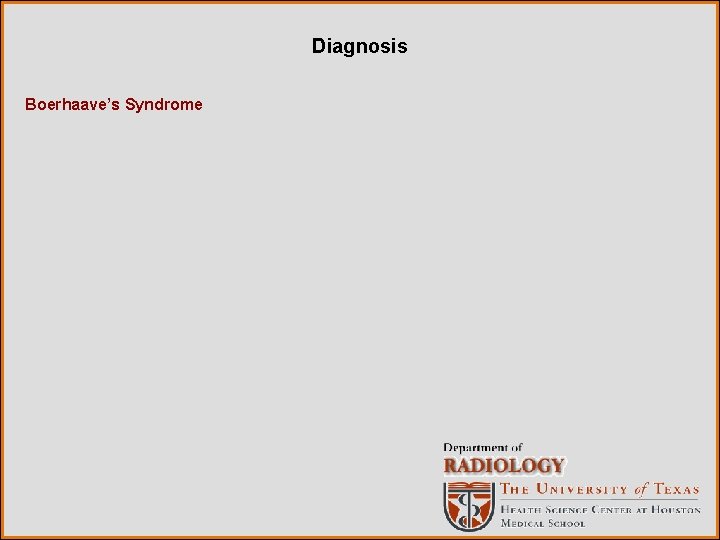 Diagnosis

Boerhaave's Syndrome

Department of
RADIOLOGY
THE UNIVERSITY of TEXAS
HEALTH SCIENCE CENTER AT HOUSTON
MEDICAL SCHOOL